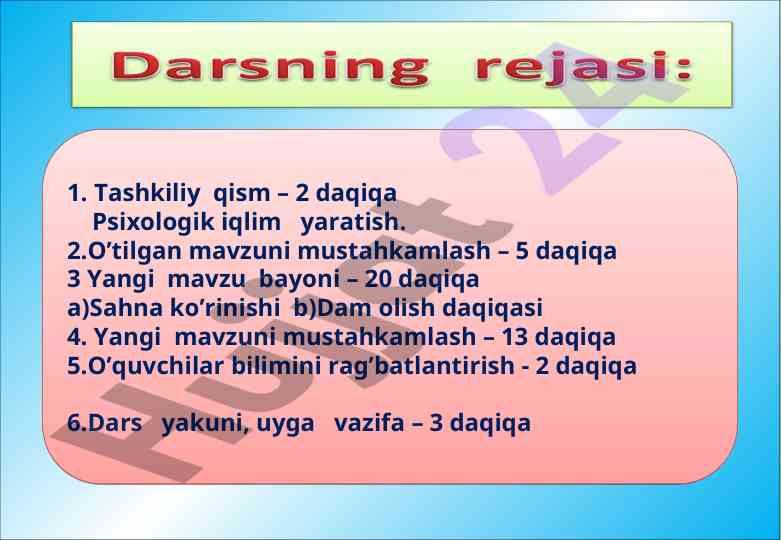 Darsning rejasi:

1. Tashkiliy qism – 2 daqiqa
Psixologik iqlim yaratish.
2.O’tilgan mavzuni mustahkamlash – 5 daqiqa
3 Yangi mavzu bayoni – 20 daqiqa
a)Sahna ko’rinishi b)Dam olish daqiqasi
4. Yangi mavzuni mustahkamlash – 13 daqiqa
5.O’quvchilar bilimini rag’batlantirish - 2 daqiqa

6.Dars yakuni, uyga vazifa – 3 daqiqa

Hujjat 24